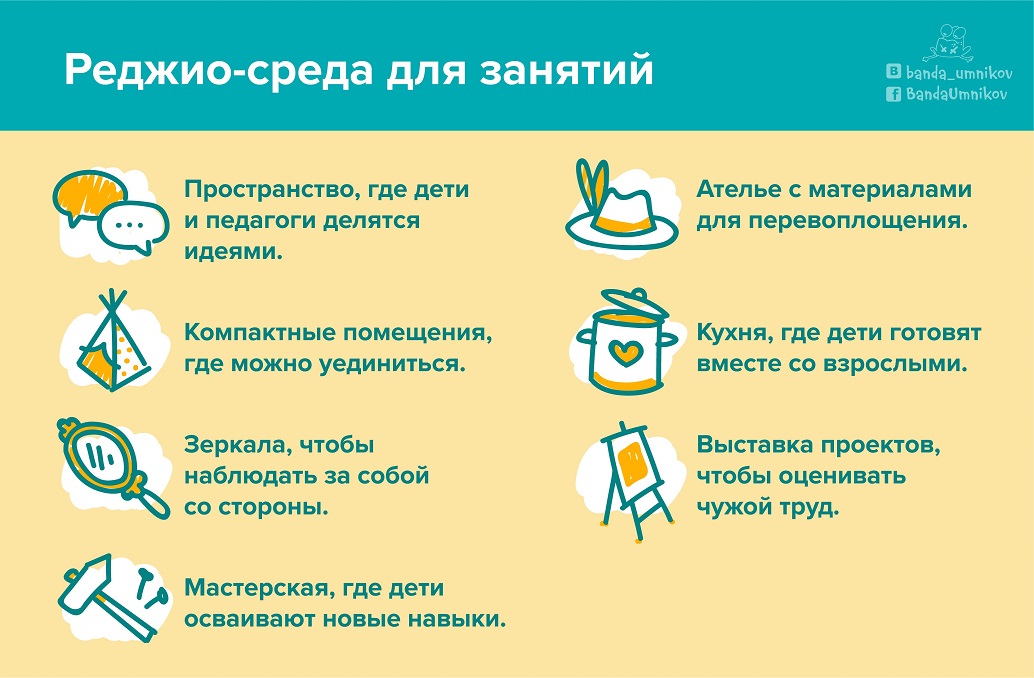 Реджио-среда для занятий

banda_umnikov
BandaUmnikov

Пространство, где дети и педагоги делятся идеями.

Компактные помещения, где можно уединиться.

Зеркала, чтобы наблюдать за собой со стороны.

Мастерская, где дети осваивают новые навыки.

Ателье с материалами для перевоплощения.

Кухня, где дети готовят вместе со взрослыми.

Выставка проектов, чтобы оценивать чужой труд.